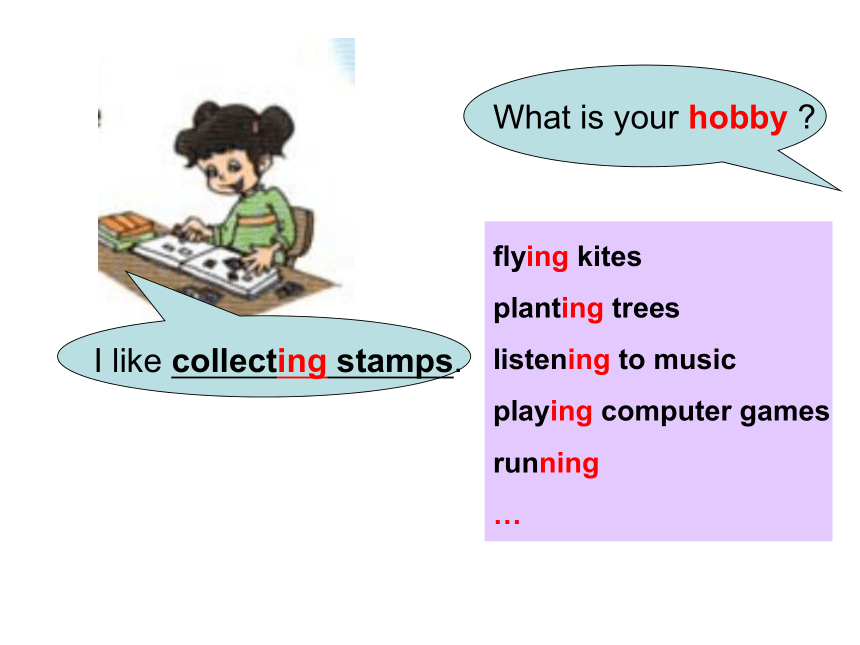 What is your hobby ?

I like collecting stamps.

flying kites
planting trees
listening to music
playing computer games
running
…